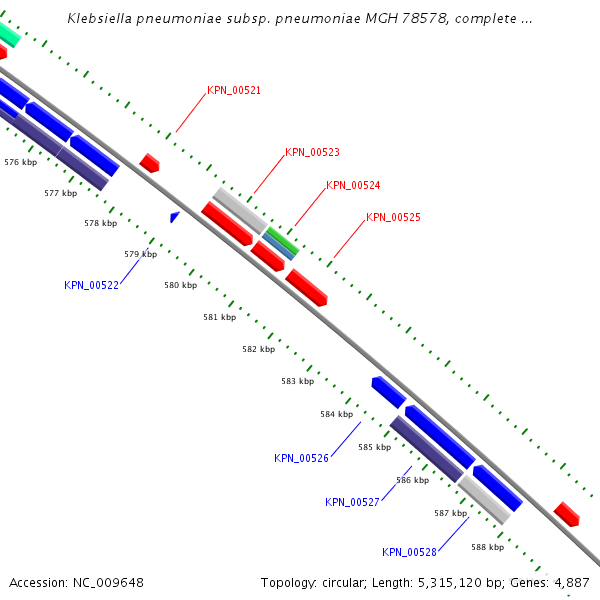 Klebsiella pneumoniae subsp. pneumoniae MGH 78578, complete ...

KPN_00521

KPN_00523

KPN_00524

KPN_00525

576 kbp

577 kbp

578 kbp

579 kbp

KPN_00522

580 kbp

581 kbp

582 kbp

583 kbp

584 kbp

KPN_00526

585 kbp

586 kbp

KPN_00527

587 kbp

KPN_00528

588 kbp

Accession: NC_009648

Topology: circular; Length: 5,315,120 bp; Genes: 4,887